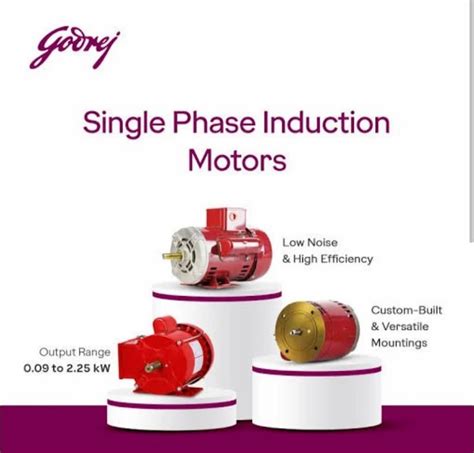 Godrej

Single Phase Induction Motors

Low Noise & High Efficiency

Custom-Built & Versatile Mountings

Output Range 0.09 to 2.25 kW